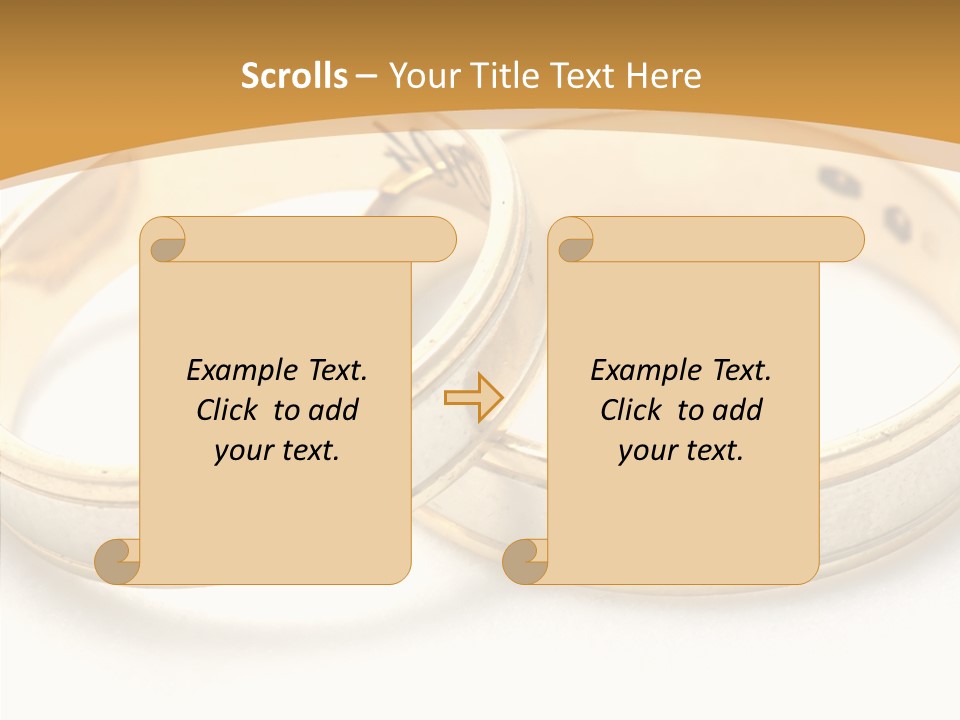 Scrolls – Your Title Text Here

Example Text. Click to add your text.

Example Text. Click to add your text.